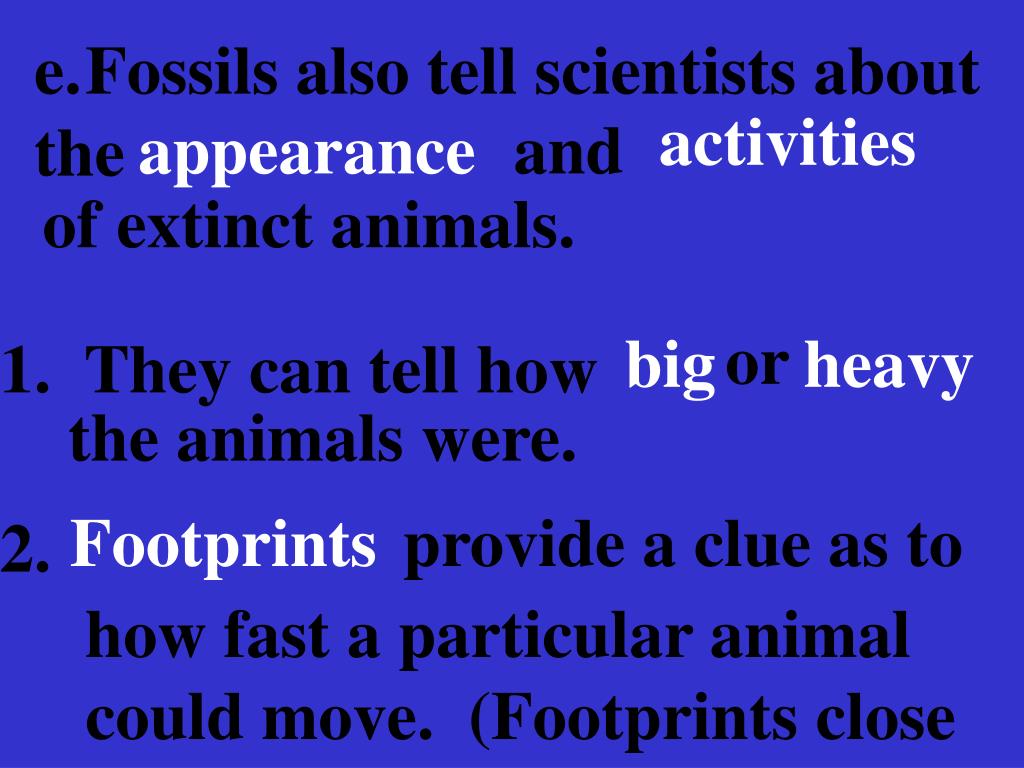 e.Fossils also tell scientists about the appearance and activities of extinct animals.

1. They can tell how big or heavy the animals were.

2. Footprints provide a clue as to how fast a particular animal could move. (Footprints close